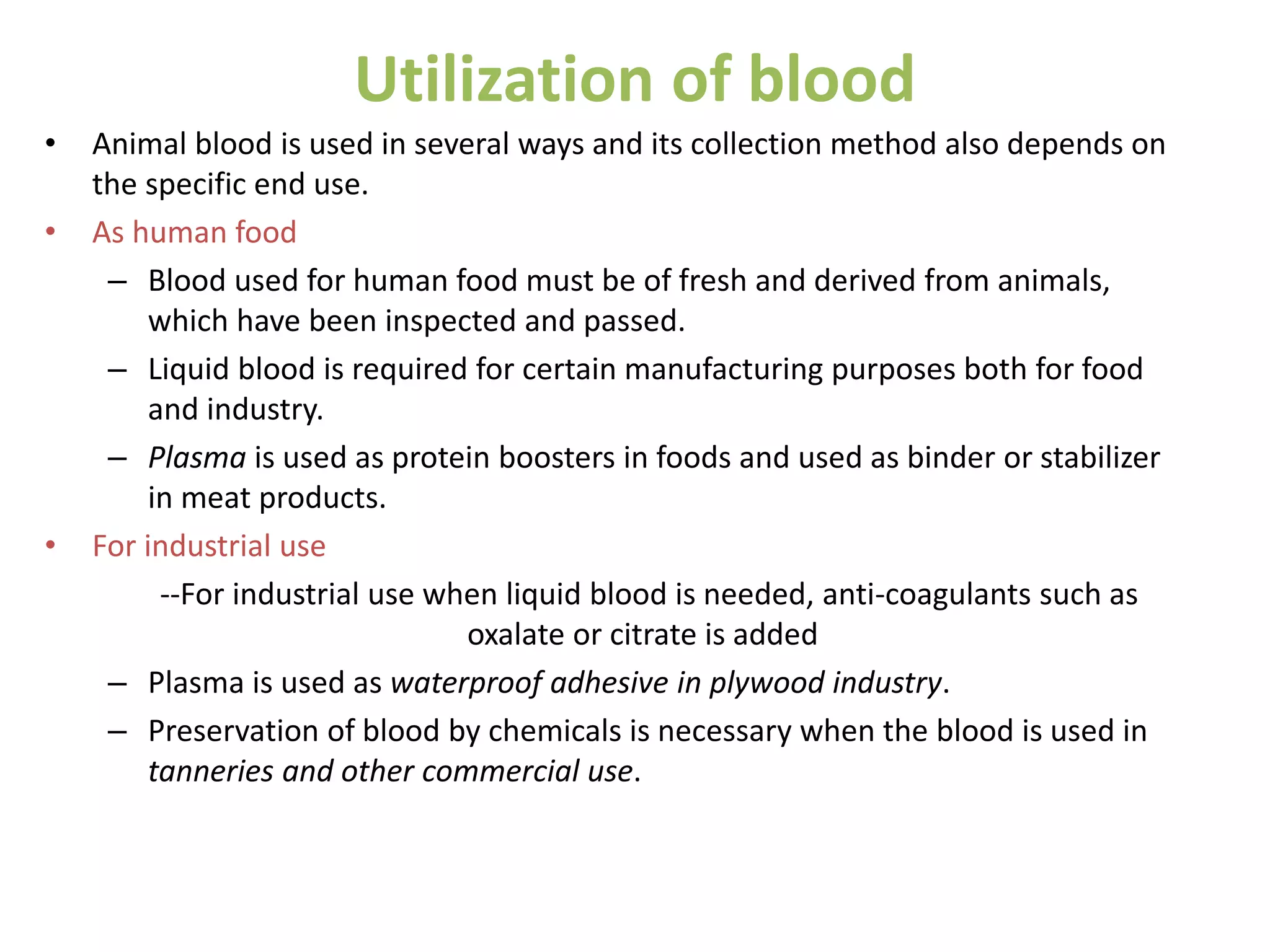 Utilization of blood

• Animal blood is used in several ways and its collection method also depends on the specific end use.

• As human food

– Blood used for human food must be of fresh and derived from animals, which have been inspected and passed.

– Liquid blood is required for certain manufacturing purposes both for food and industry.

– Plasma is used as protein boosters in foods and used as binder or stabilizer in meat products.

• For industrial use

--For industrial use when liquid blood is needed, anti-coagulants such as oxalate or citrate is added

– Plasma is used as waterproof adhesive in plywood industry.

– Preservation of blood by chemicals is necessary when the blood is used in tanneries and other commercial use.